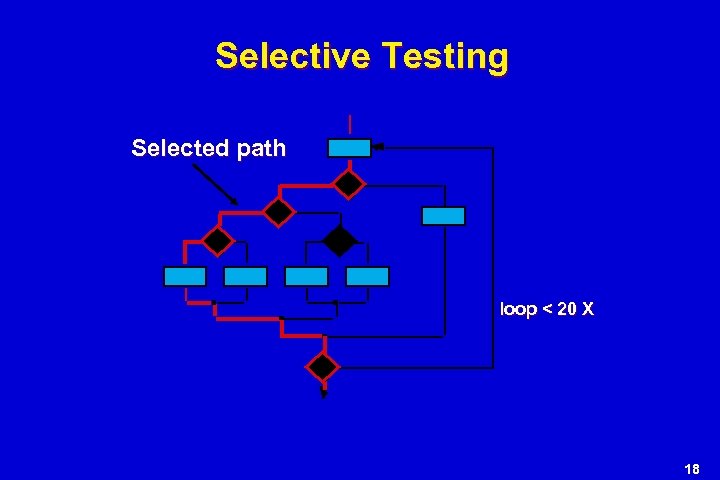 Selective Testing

Selected path

loop < 20 X

18